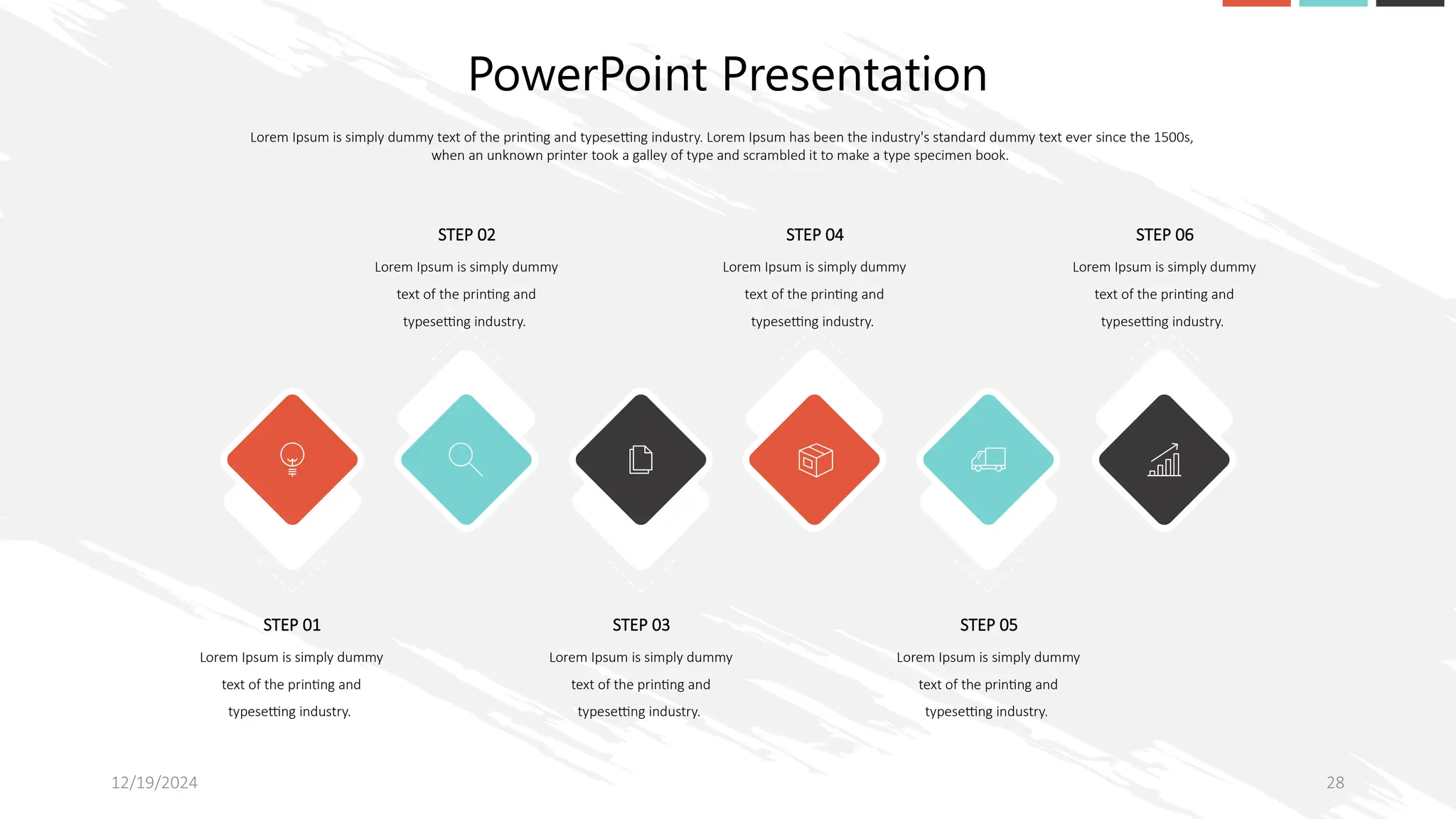 PowerPoint Presentation

Lorem Ipsum is simply dummy text of the printing and typesetting industry. Lorem Ipsum has been the industry's standard dummy text ever since the 1500s, when an unknown printer took a galley of type and scrambled it to make a type specimen book.

STEP 02

Lorem Ipsum is simply dummy text of the printing and typesetting industry.

STEP 04

Lorem Ipsum is simply dummy text of the printing and typesetting industry.

STEP 06

Lorem Ipsum is simply dummy text of the printing and typesetting industry.

STEP 01

Lorem Ipsum is simply dummy text of the printing and typesetting industry.

STEP 03

Lorem Ipsum is simply dummy text of the printing and typesetting industry.

STEP 05

Lorem Ipsum is simply dummy text of the printing and typesetting industry.

12/19/2024

28